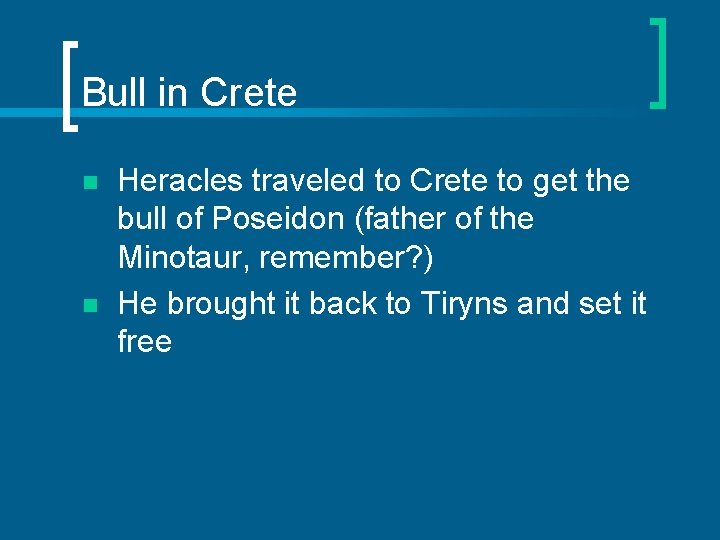 Bull in Crete

- Heracles traveled to Crete to get the bull of Poseidon (father of the Minotaur, remember?)
- He brought it back to Tiryns and set it free